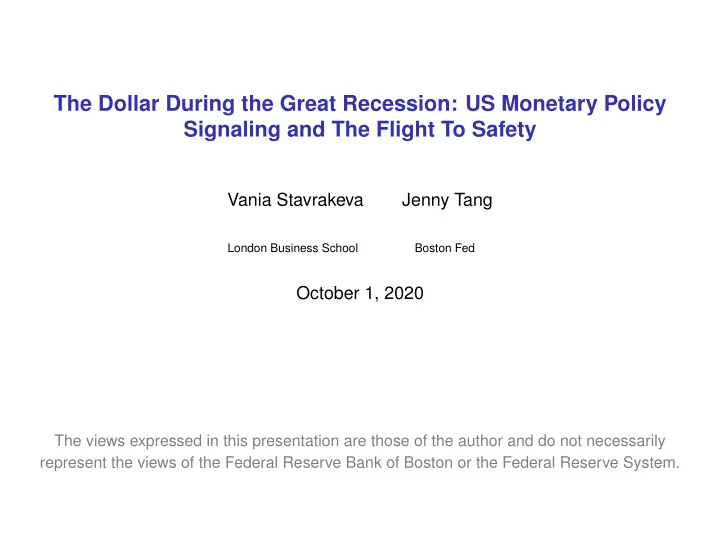 The Dollar During the Great Recession: US Monetary Policy Signaling and The Flight To Safety

Vania Stavrakeva Jenny Tang

London Business School Boston Fed

October 1, 2020

The views expressed in this presentation are those of the author and do not necessarily represent the views of the Federal Reserve Bank of Boston or the Federal Reserve System.